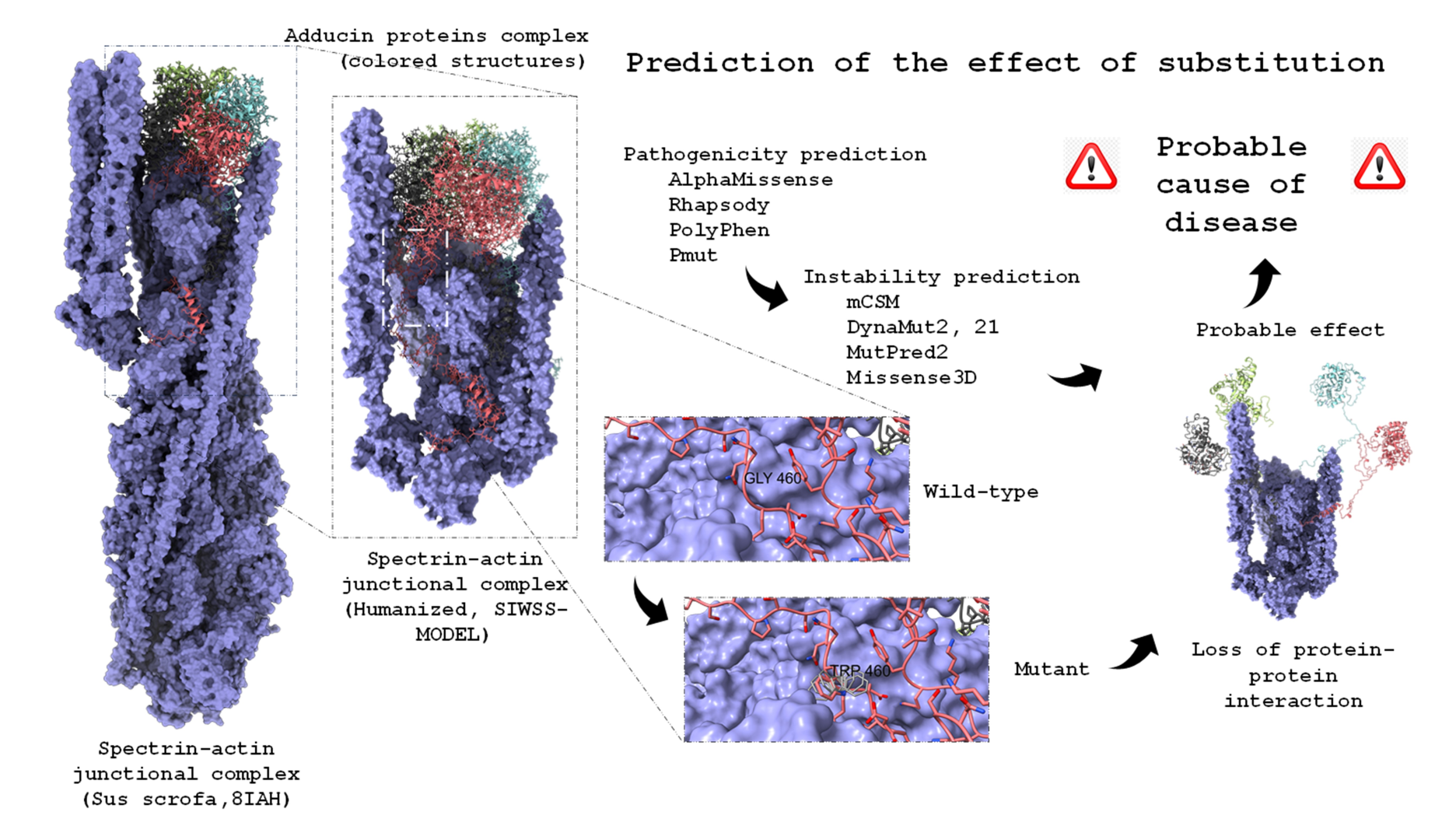 Adducin proteins complex (colored structures)

Prediction of the effect of substitution

Pathogenicity prediction
AlphaMissense
Rhapsody
PolyPhen
Pmut

Instability prediction
mCSM
DynaMut2, 21
MutPred2
Missense3D

Probable cause of disease

Probable effect

GLY 460

Wild-type

TRP 460

Mutant

Loss of protein-protein interaction

Spectrin-actin junctional complex (Humanized, SIWSS-MODEL)

Spectrin-actin junctional complex (Sus scrofa,8IAH)